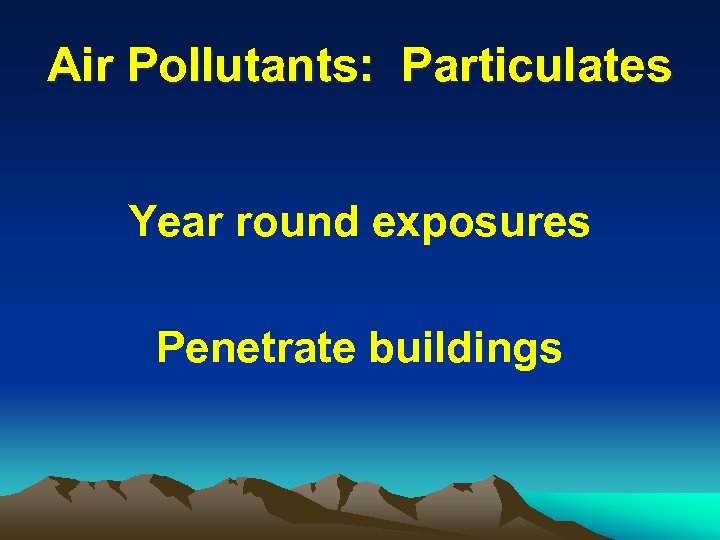 Air Pollutants:  Particulates

Year round exposures

Penetrate buildings